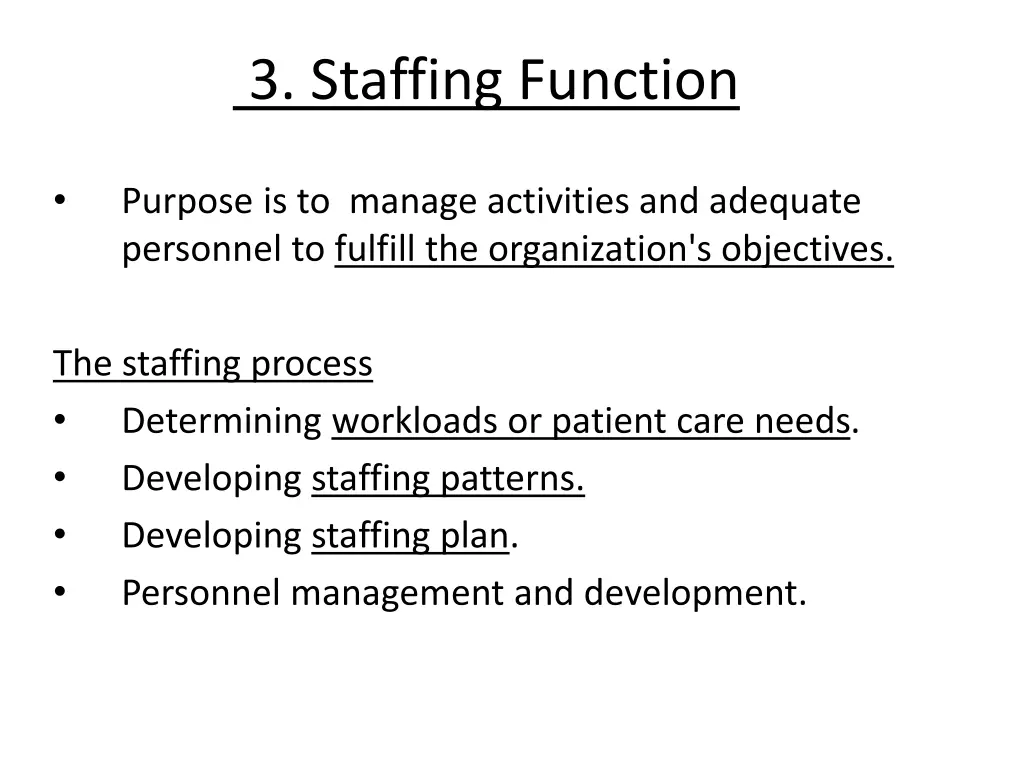 3. Staffing Function

• Purpose is to manage activities and adequate personnel to fulfill the organization's objectives.

The staffing process
• Determining workloads or patient care needs.
• Developing staffing patterns.
• Developing staffing plan.
• Personnel management and development.